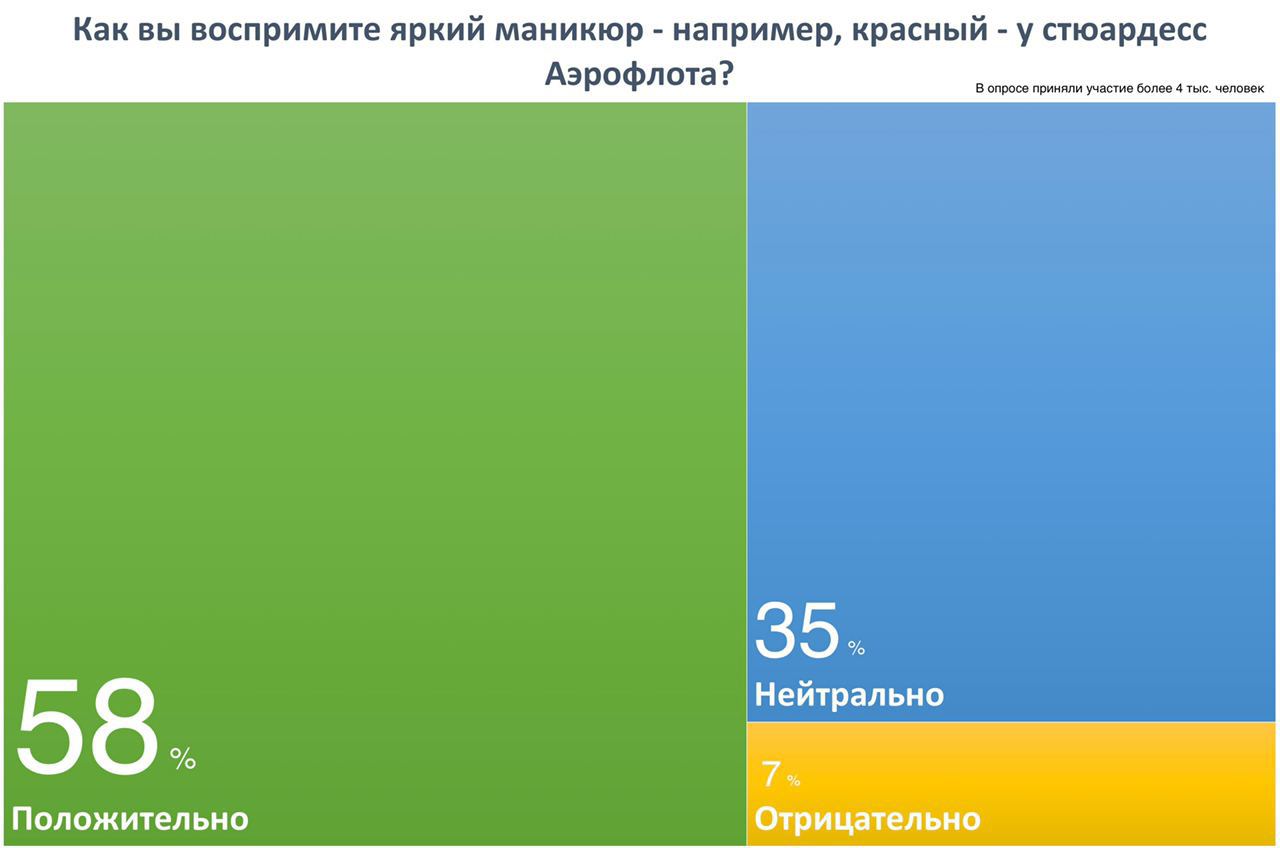 Как вы воспримите яркий маникюр - например, красный - у стюардесс Аэрофлота?

В опросе приняли участие более 4 тыс. человек

58 %
Положительно

35 %
Нейтрально

7 %
Отрицательно